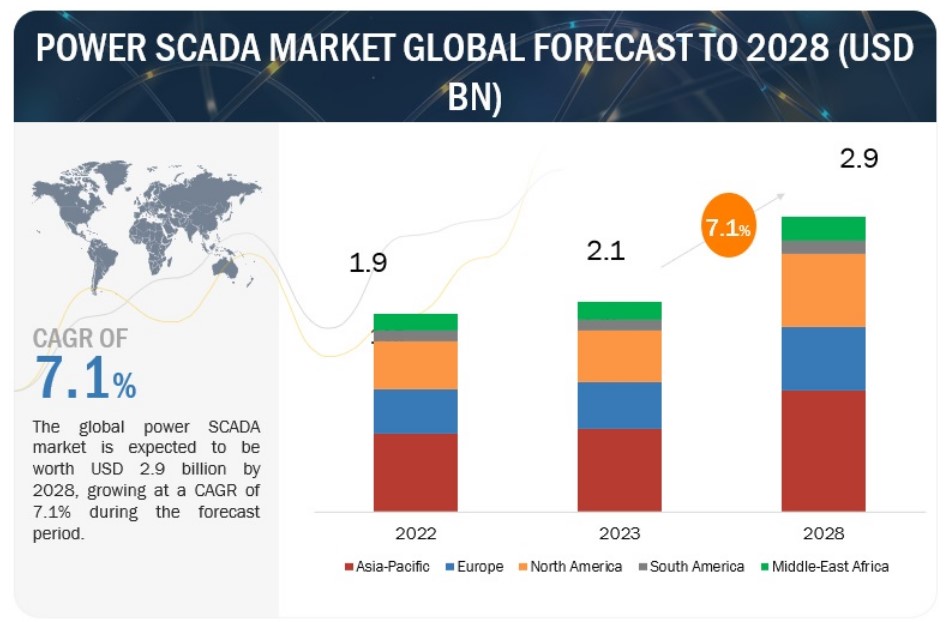 POWER SCADA MARKET GLOBAL FORECAST TO 2028 (USD BN)

CAGR OF

7.1%

The global power SCADA market is expected to be worth USD 2.9 billion by 2028, growing at a CAGR of 7.1% during the forecast period.

1.9

2.1

7.1%

2.9

2022

2023

2028

Asia-Pacific
Europe
North America
South America
Middle-East Africa